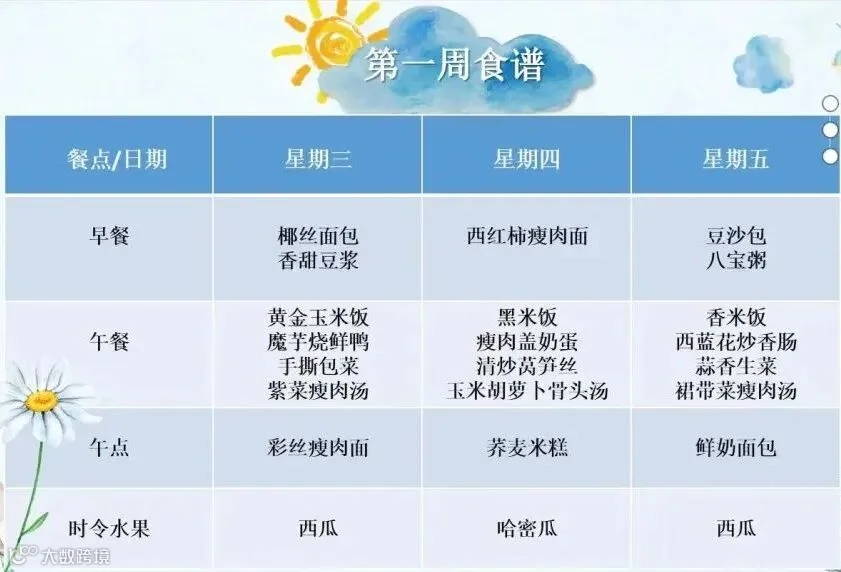 第一周食谱

| 餐点/日期 | 星期三 | 星期四 | 星期五 |
|---|---|---|---|
| 早餐 | 椰丝面包 香甜豆浆 | 西红柿瘦肉面 | 豆沙包 八宝粥 |
| 午餐 | 黄金玉米饭 魔芋烧鲜鸭 手撕包菜 紫菜瘦肉汤 | 黑米饭 瘦肉盖奶蛋 清炒莴笋丝 玉米胡萝卜骨头汤 | 香米饭 西蓝花炒香肠 蒜香生菜 裙带菜瘦肉汤 |
| 午点 | 彩丝瘦肉面 | 荞麦米糕 | 鲜奶面包 |
| 时令水果 | 西瓜 | 哈密瓜 | 西瓜 |

大数跨境